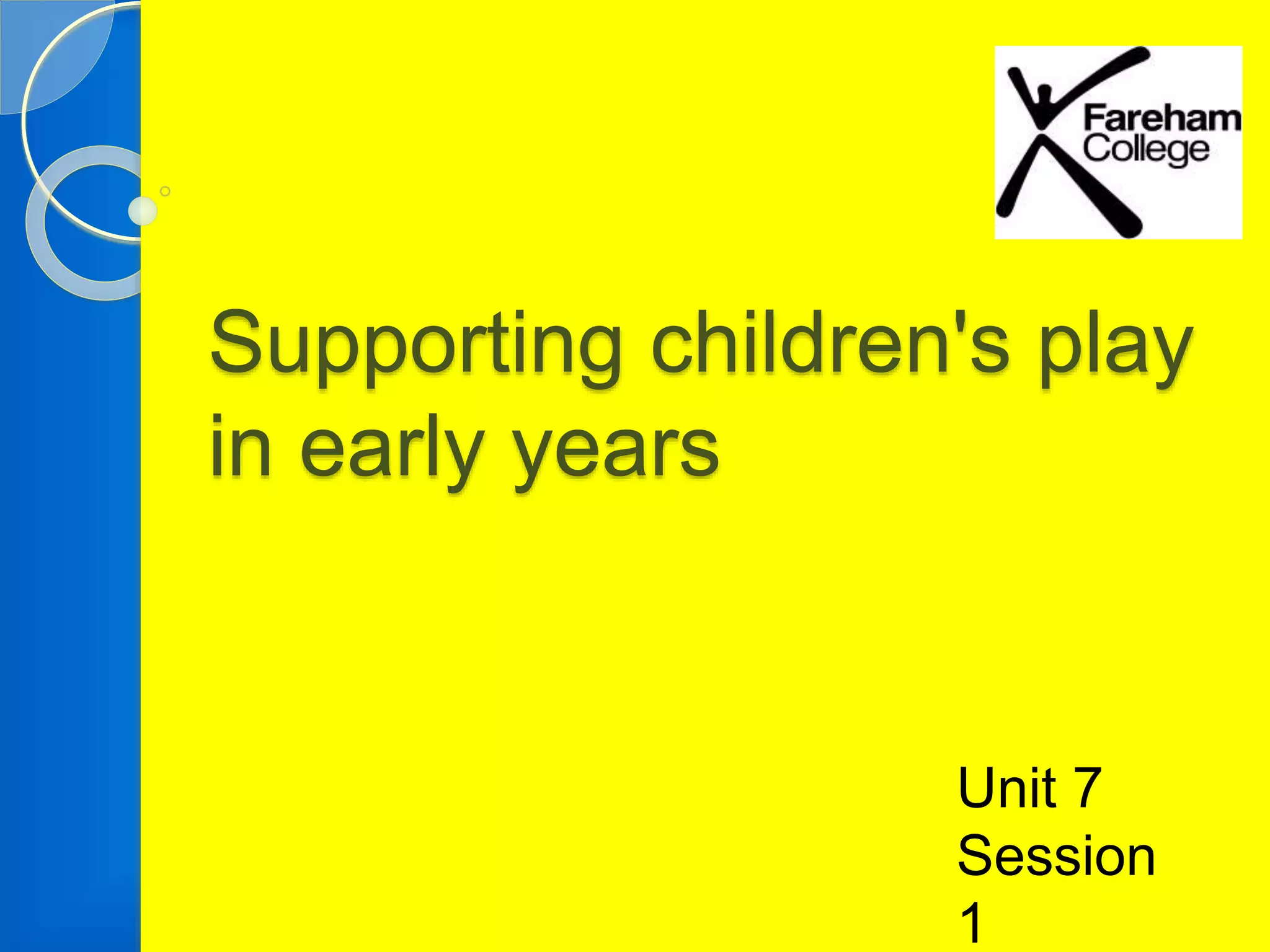 Fareham College

Supporting children's play in early years

Unit 7 Session 1